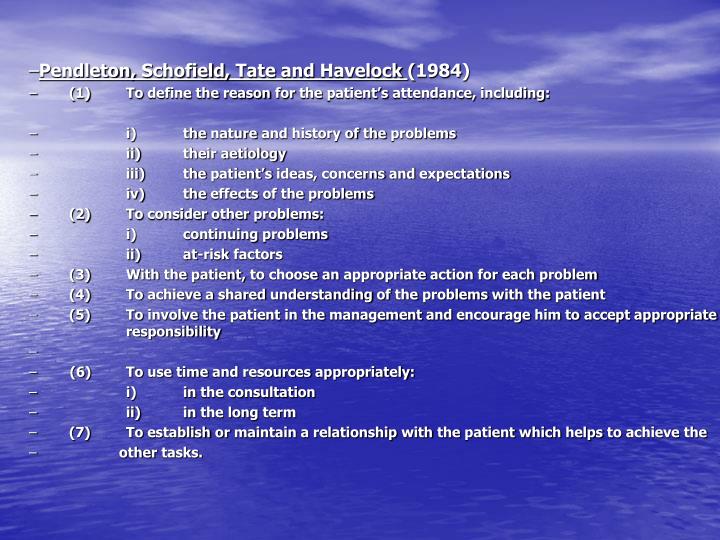 –Pendleton, Schofield, Tate and Havelock (1984)

– (1) To define the reason for the patient's attendance, including:

– i) the nature and history of the problems

– ii) their aetiology

– iii) the patient's ideas, concerns and expectations

– iv) the effects of the problems

– (2) To consider other problems:

– i) continuing problems

– ii) at-risk factors

– (3) With the patient, to choose an appropriate action for each problem

– (4) To achieve a shared understanding of the problems with the patient

– (5) To involve the patient in the management and encourage him to accept appropriate responsibility

–

– (6) To use time and resources appropriately:

– i) in the consultation

– ii) in the long term

– (7) To establish or maintain a relationship with the patient which helps to achieve the

– other tasks.